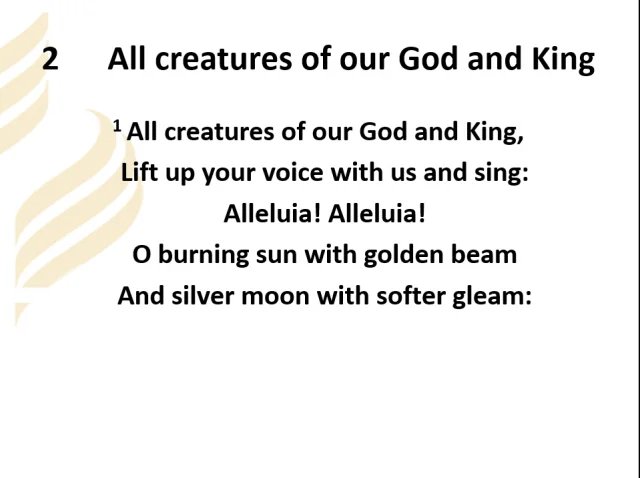 2 All creatures of our God and King

$^1$ All creatures of our God and King,
Lift up your voice with us and sing:
Alleluia! Alleluia!
O burning sun with golden beam
And silver moon with softer gleam: